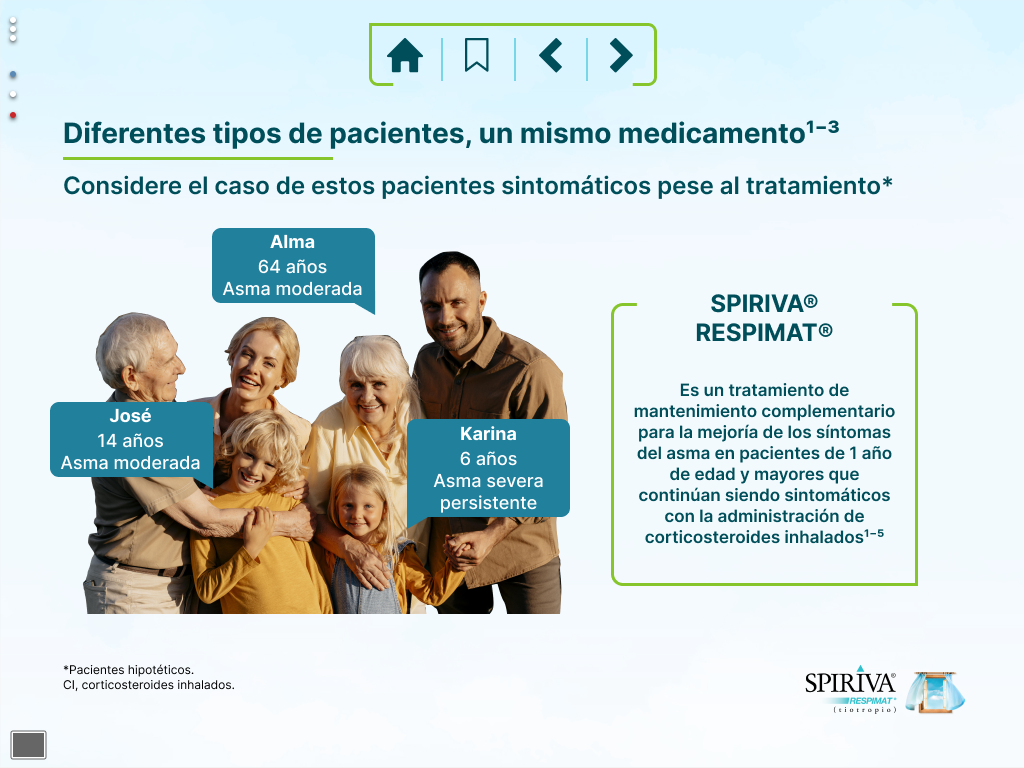 Diferentes tipos de pacientes, un mismo medicamento$^{1-3}$

Considere el caso de estos pacientes sintomáticos pese al tratamiento*

Alma
64 años
Asma moderada

José
14 años
Asma moderada

Karina
6 años
Asma severa persistente

SPIRIVA®
RESPIMAT®

Es un tratamiento de mantenimiento complementario para la mejoría de los síntomas del asma en pacientes de 1 año de edad y mayores que continúan siendo sintomáticos con la administración de corticosteroides inhalados$^{1-5}$

*Pacientes hipotéticos.
CI, corticosteroides inhalados.

SPIRIVA®
RESPIMAT®
(tiotropio)